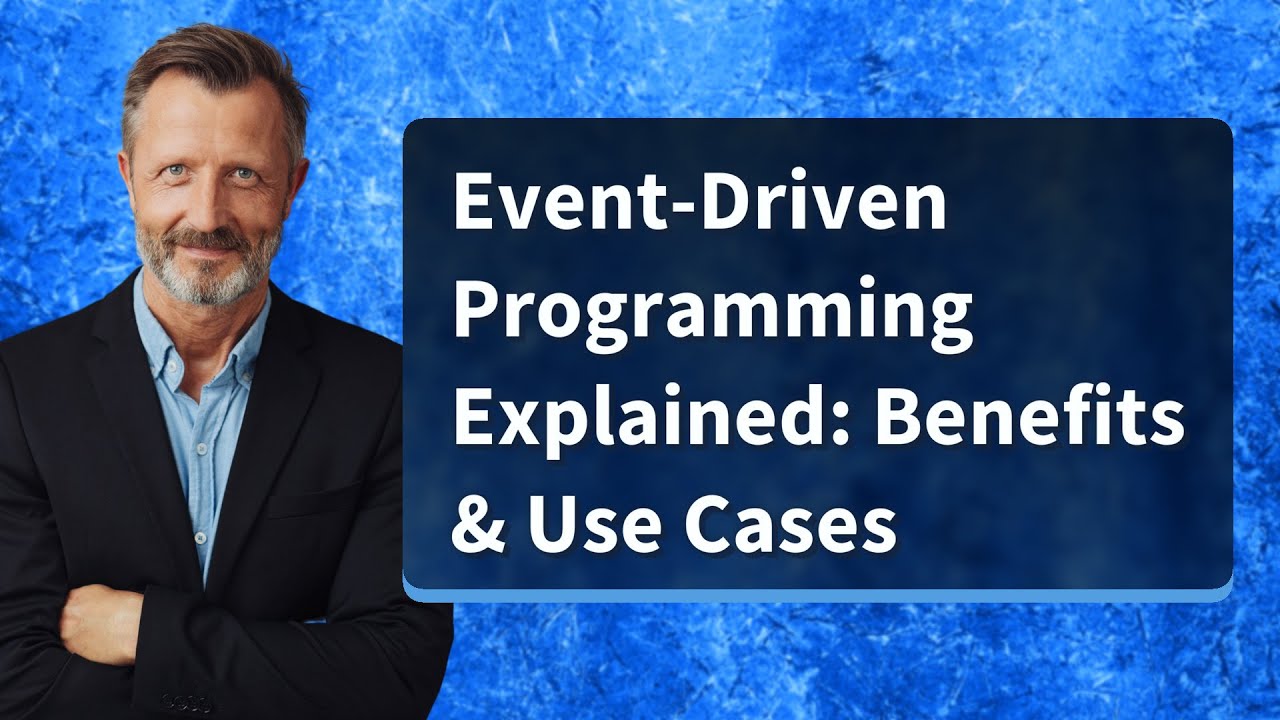 Event-Driven Programming Explained: Benefits & Use Cases